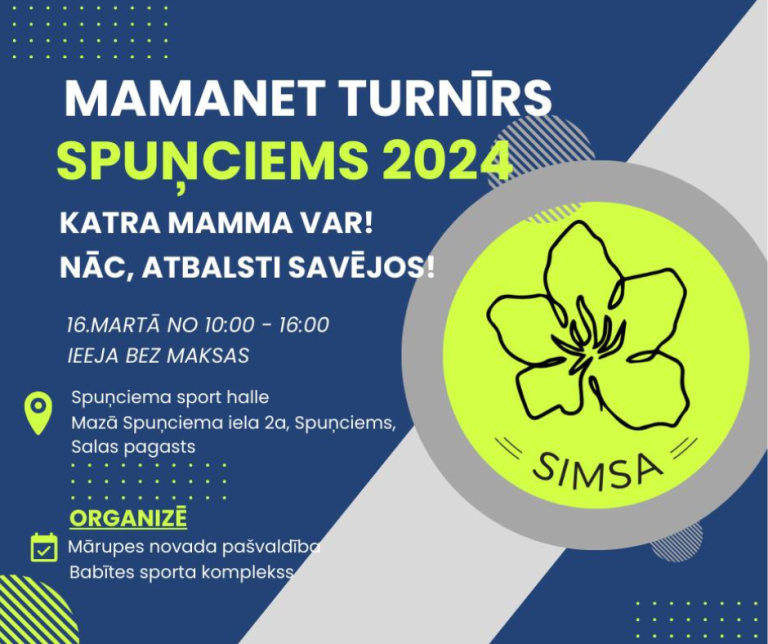 MAMANET TURNĪRS
SPUŅCIEMS 2024

KATRA MAMMA VAR!
NĀC, ATBALSTI SAVĒJOS!

16.MARTĀ NO 10:00 - 16:00
IEEJA BEZ MAKSAS

Spuņciema sport halle
Mazā Spuņciema iela 2a, Spuņciems, Salas pagasts

ORGANIZĒ
Mārupes novada pašvaldība
Babītes sporta komplekss

SIMSA